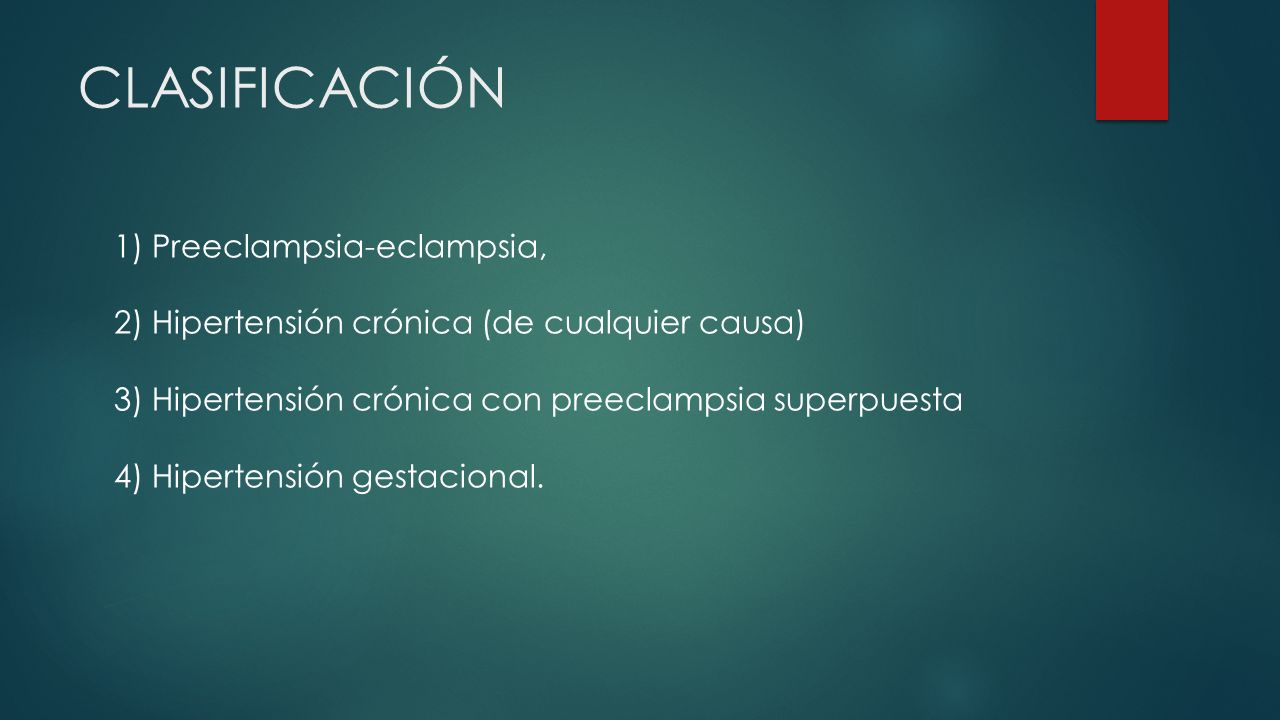 CLASIFICACIÓN

1) Preeclampsia-eclampsia,

2) Hipertensión crónica (de cualquier causa)

3) Hipertensión crónica con preeclampsia superpuesta

4) Hipertensión gestacional.